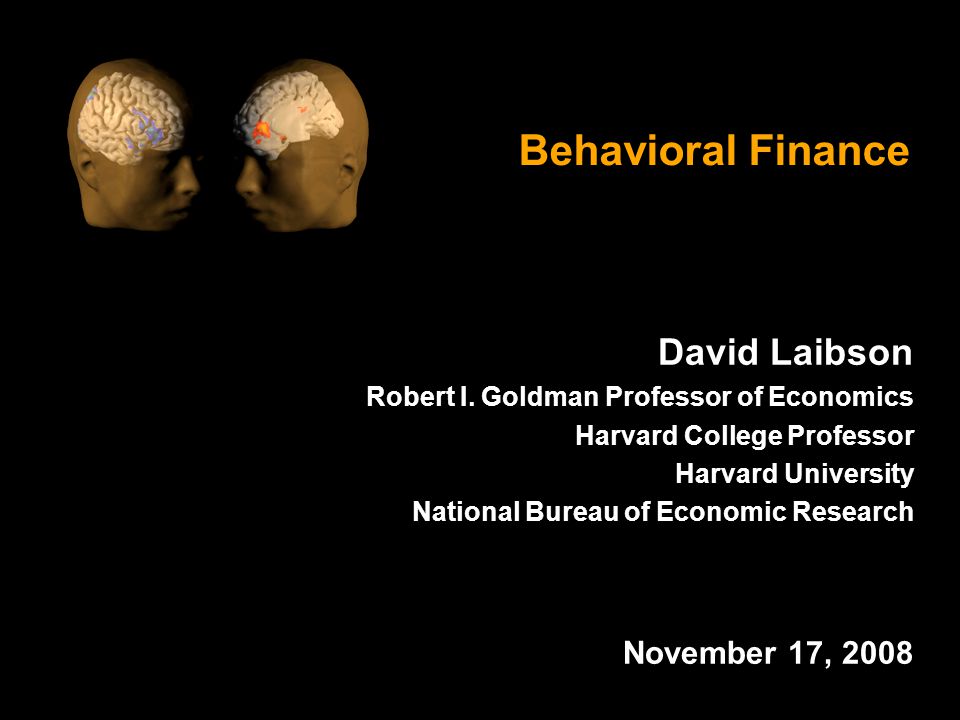 Behavioral Finance

David Laibson
Robert I. Goldman Professor of Economics
Harvard College Professor
Harvard University
National Bureau of Economic Research

November 17, 2008